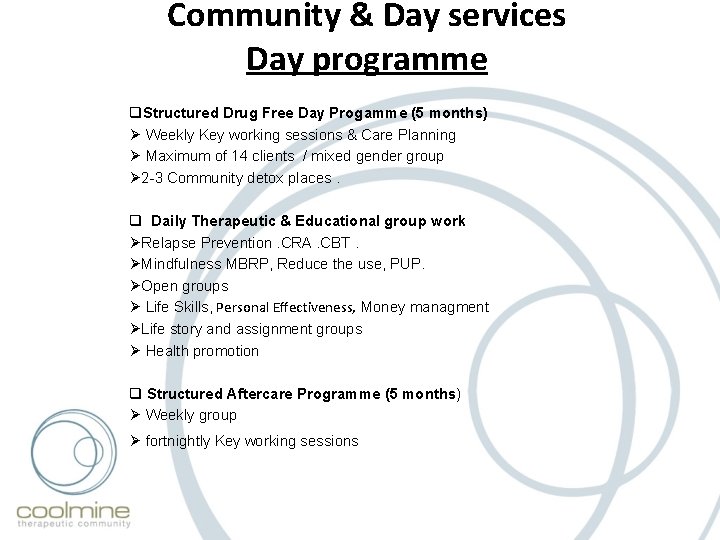 Community & Day services
Day programme

❑Structured Drug Free Day Progamme (5 months)
➢ Weekly Key working sessions & Care Planning
➢ Maximum of 14 clients / mixed gender group
➢2-3 Community detox places .

❑ Daily Therapeutic & Educational group work
➢Relapse Prevention .CRA .CBT .
➢Mindfulness MBRP, Reduce the use, PUP.
➢Open groups
➢ Life Skills, Personal Effectiveness, Money managment
➢Life story and assignment groups
➢ Health promotion

❑ Structured Aftercare Programme (5 months)
➢ Weekly group
➢ fortnightly Key working sessions

coolmine
therapeutic community